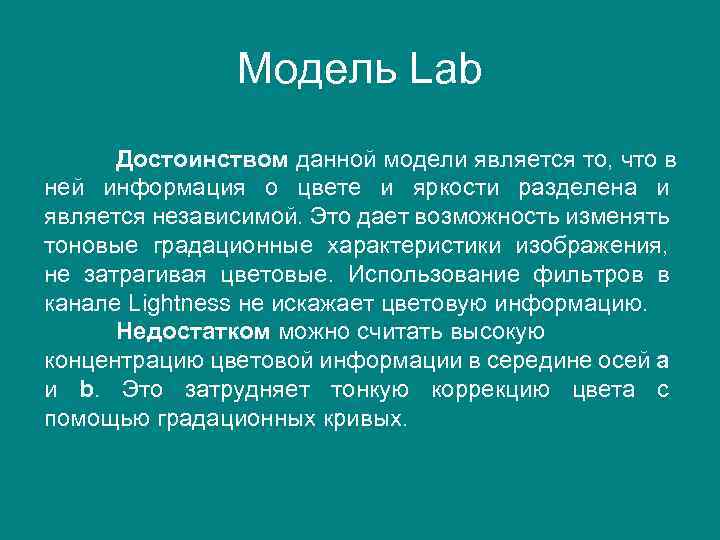 Модель Lab

Достоинством данной модели является то, что в ней информация о цвете и яркости разделена и является независимой. Это дает возможность изменять тоновые градационные характеристики изображения, не затрагивая цветовые. Использование фильтров в канале Lightness не искажает цветовую информацию.

Недостатком можно считать высокую концентрацию цветовой информации в середине осей a и b. Это затрудняет тонкую коррекцию цвета с помощью градационных кривых.